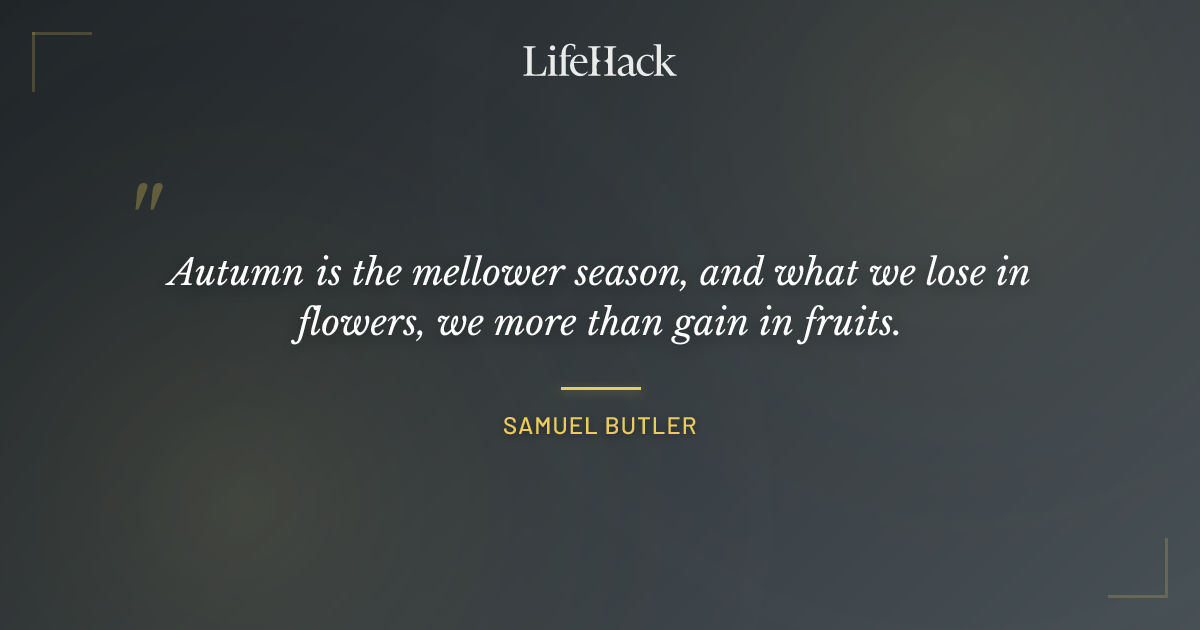 LifeHack

"

Autumn is the mellower season, and what we lose in flowers, we more than gain in fruits.

SAMUEL BUTLER